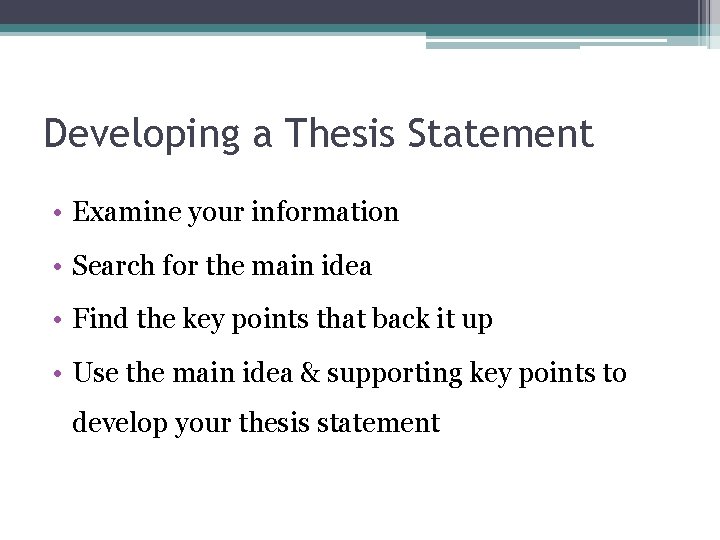 Developing a Thesis Statement

• Examine your information

• Search for the main idea

• Find the key points that back it up

• Use the main idea & supporting key points to develop your thesis statement